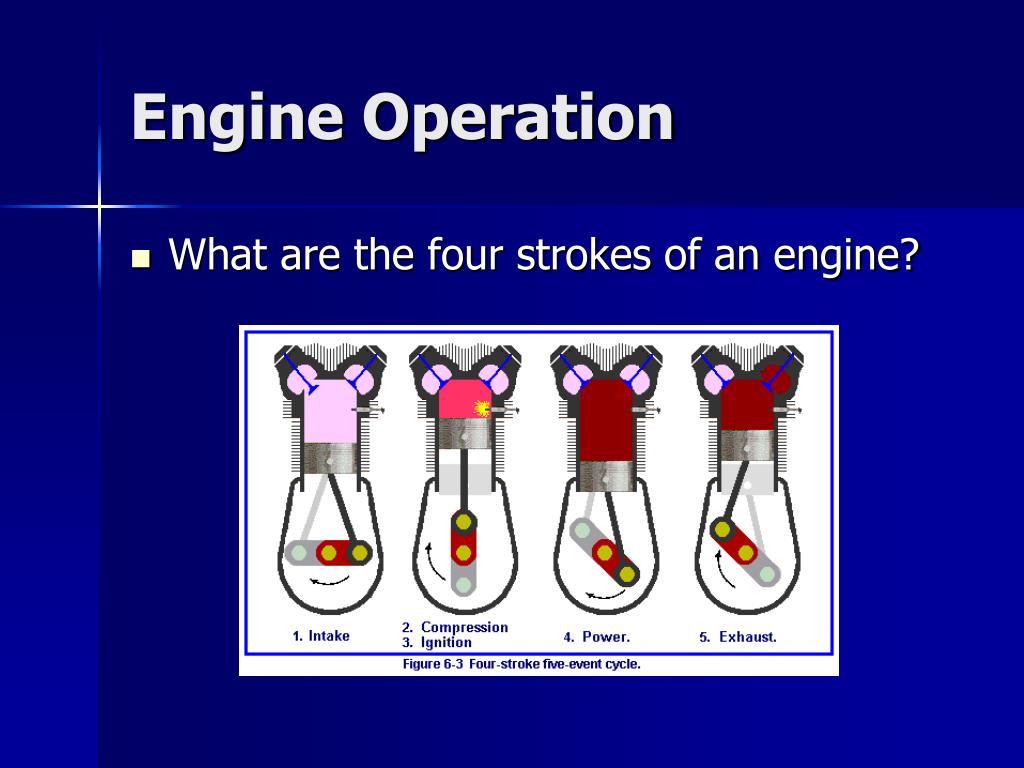 Engine Operation

What are the four strokes of an engine?

1. Intake

2. Compression
3. Ignition

4. Power.

5. Exhaust.

Figure 6-3 Four-stroke five-event cycle.